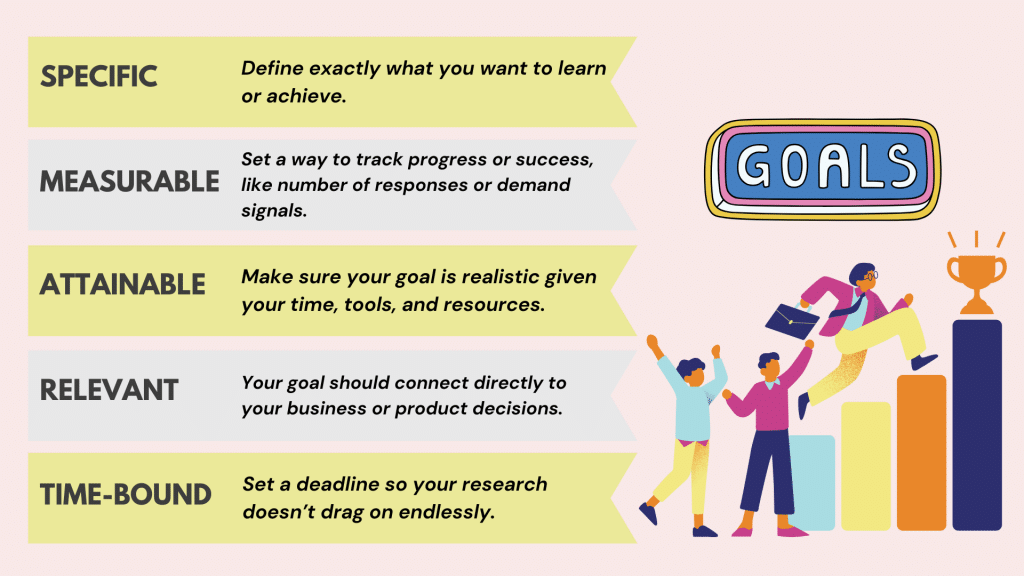 SPECIFIC
Define exactly what you want to learn or achieve.

MEASURABLE
Set a way to track progress or success, like number of responses or demand signals.

ATTAINABLE
Make sure your goal is realistic given your time, tools, and resources.

RELEVANT
Your goal should connect directly to your business or product decisions.

TIME-BOUND
Set a deadline so your research doesn't drag on endlessly.

GOALS